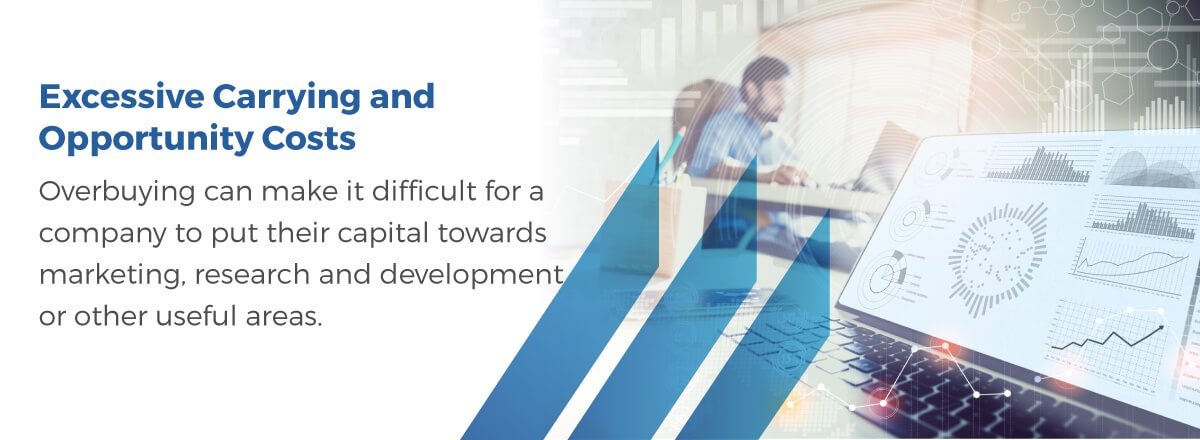 Excessive Carrying and Opportunity Costs

Overbuying can make it difficult for a company to put their capital towards marketing, research and development or other useful areas.